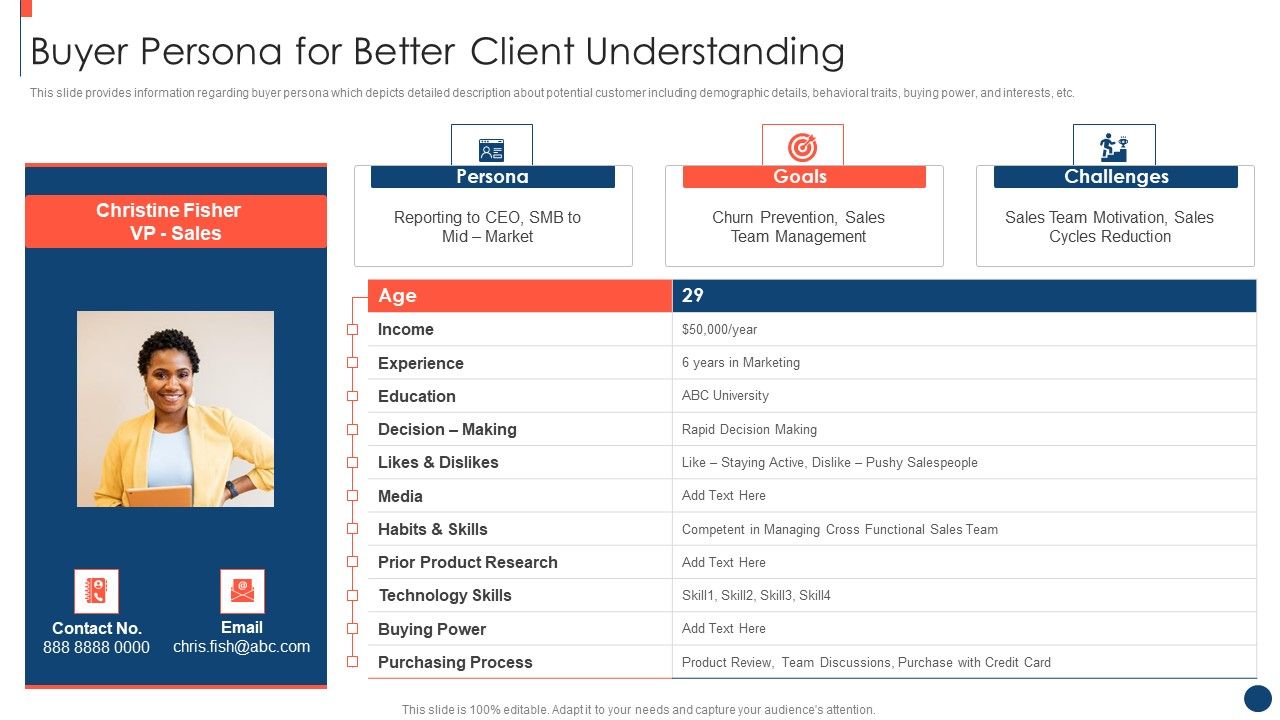 Buyer Persona for Better Client Understanding

This slide provides information regarding buyer persona which depicts detailed description about potential customer including demographic details, behavioral traits, buying power, and interests, etc.

Christine Fisher
VP - Sales

Contact No.
888 8888 0000

Email
chris.fish@abc.com

Persona
Reporting to CEO, SMB to Mid – Market

Goals
Churn Prevention, Sales Team Management

Challenges
Sales Team Motivation, Sales Cycles Reduction

| Age | 29 |
|---|---|
| Income | $50,000/year |
| Experience | 6 years in Marketing |
| Education | ABC University |
| Decision – Making | Rapid Decision Making |
| Likes & Dislikes | Like – Staying Active, Dislike – Pushy Salespeople |
| Media | Add Text Here |
| Habits & Skills | Competent in Managing Cross Functional Sales Team |
| Prior Product Research | Add Text Here |
| Technology Skills | Skill1, Skill2, Skill3, Skill4 |
| Buying Power | Add Text Here |
| Purchasing Process | Product Review, Team Discussions, Purchase with Credit Card |

This slide is 100% editable. Adapt it to your needs and capture your audience's attention.